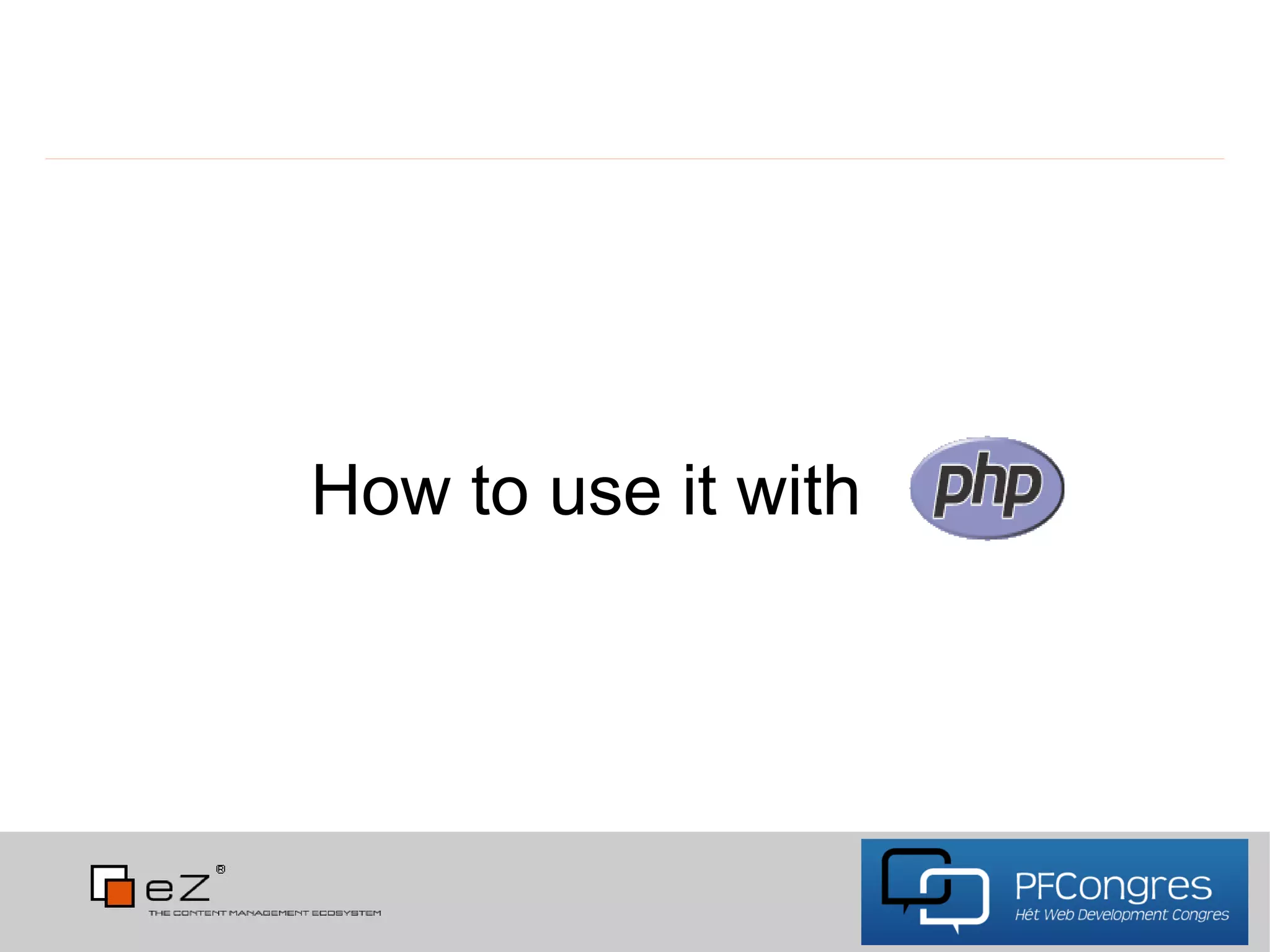 How to use it with php

eZ®
THE CONTENT MANAGEMENT ECOSYSTEM

PFCongres
Hét Web Development Congres